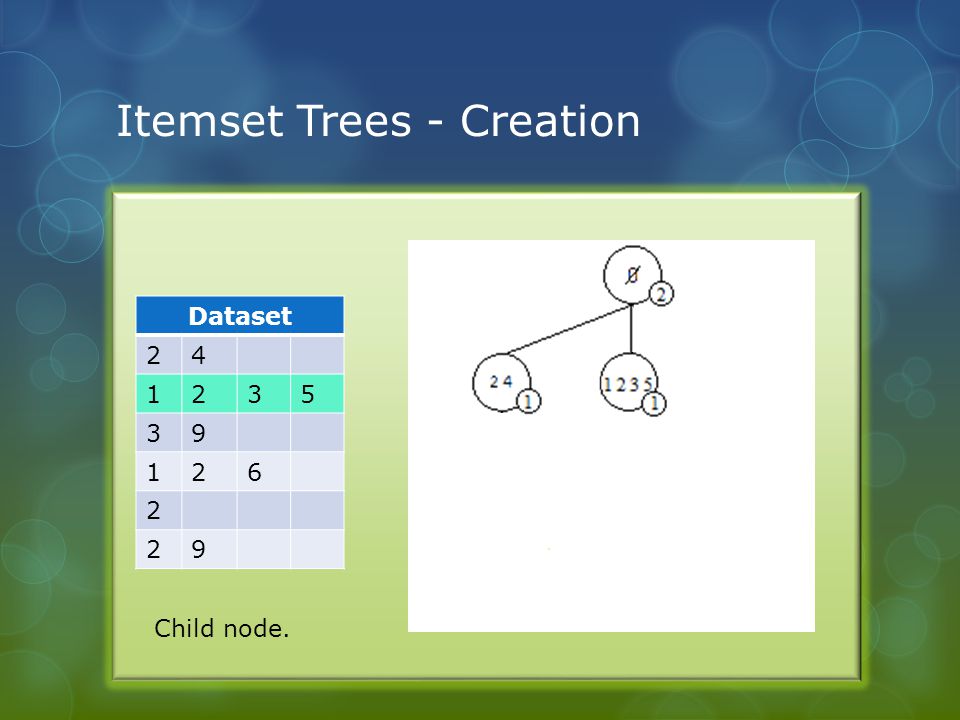 Itemset Trees - Creation

| Dataset | | | |
|---|---|---|---|
| 2 | 4 | | |
| 1 | 2 | 3 | 5 |
| 3 | 9 | | |
| 1 | 2 | 6 | |
| 2 | | | |
| 2 | 9 | | |

Child node.

$\emptyset$
2
2 4
1
1 2 3 5
1